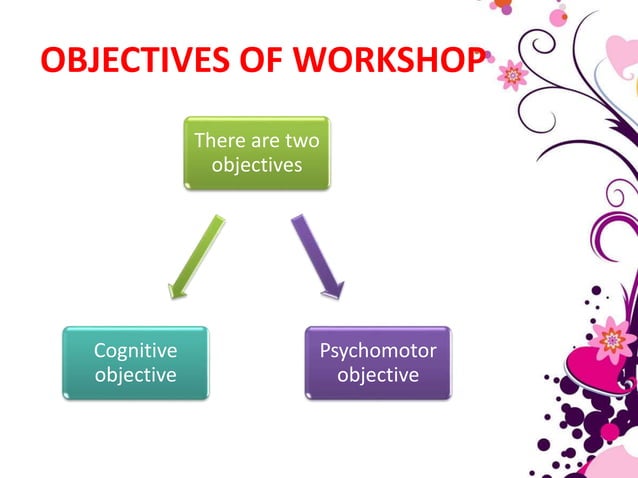 OBJECTIVES OF WORKSHOP

There are two objectives

Cognitive objective

Psychomotor objective